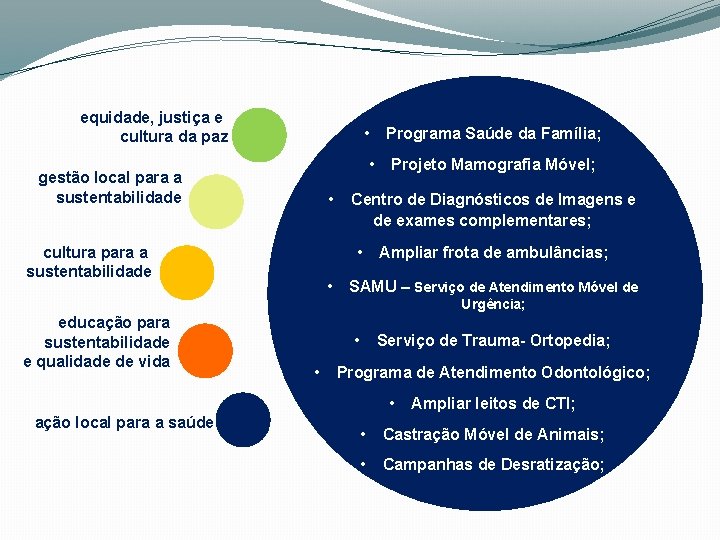 equidade, justiça e cultura da paz

gestão local para a sustentabilidade

cultura para a sustentabilidade

educação para sustentabilidade e qualidade de vida

ação local para a saúde

• Programa Saúde da Família;

• Projeto Mamografia Móvel;

• Centro de Diagnósticos de Imagens e de exames complementares;

• Ampliar frota de ambulâncias;

• SAMU – Serviço de Atendimento Móvel de Urgência;

• Serviço de Trauma- Ortopedia;

• Programa de Atendimento Odontológico;

• Ampliar leitos de CTI;

• Castração Móvel de Animais;

• Campanhas de Desratização;